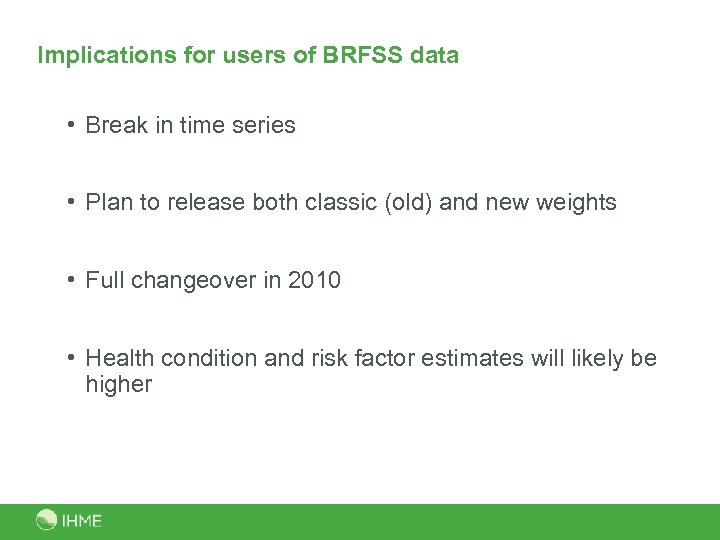 Implications for users of BRFSS data

• Break in time series

• Plan to release both classic (old) and new weights

• Full changeover in 2010

• Health condition and risk factor estimates will likely be higher

IHME